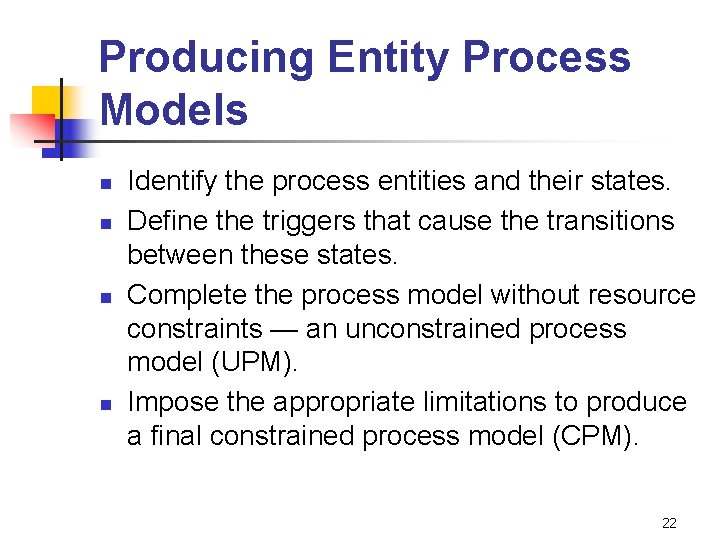 Producing Entity Process Models

• Identify the process entities and their states.
• Define the triggers that cause the transitions between these states.
• Complete the process model without resource constraints — an unconstrained process model (UPM).
• Impose the appropriate limitations to produce a final constrained process model (CPM).

22